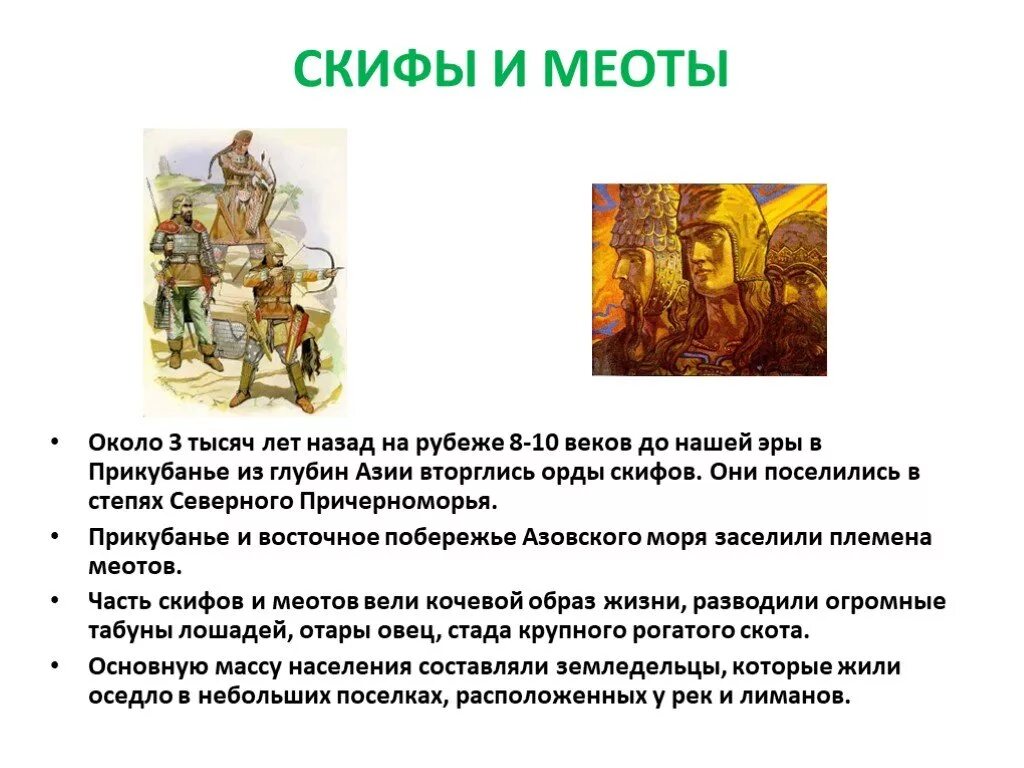 СКИФЫ И МЕОТЫ

• Около 3 тысяч лет назад на рубеже 8-10 веков до нашей эры в Прикубанье из глубин Азии вторглись орды скифов. Они поселились в степях Северного Причерноморья.

• Прикубанье и восточное побережье Азовского моря заселили племена меотов.

• Часть скифов и меотов вели кочевой образ жизни, разводили огромные табуны лошадей, отары овец, стада крупного рогатого скота.

• Основную массу населения составляли земледельцы, которые жили оседло в небольших поселках, расположенных у рек и лиманов.